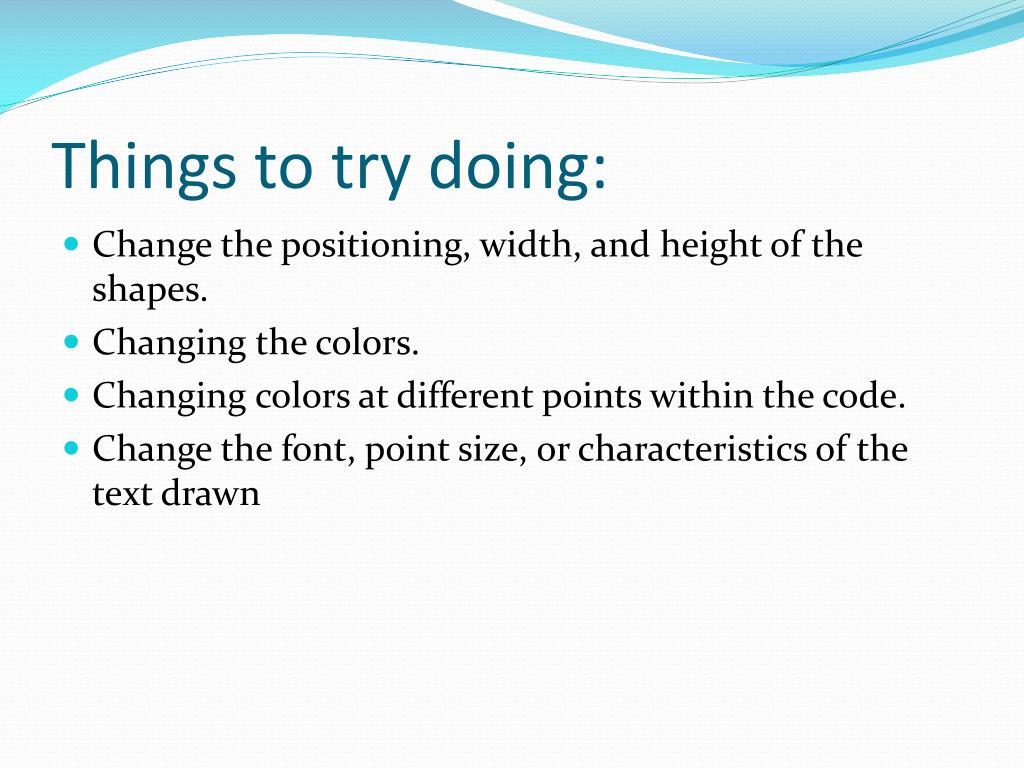 Things to try doing:

- Change the positioning, width, and height of the shapes.
- Changing the colors.
- Changing colors at different points within the code.
- Change the font, point size, or characteristics of the text drawn